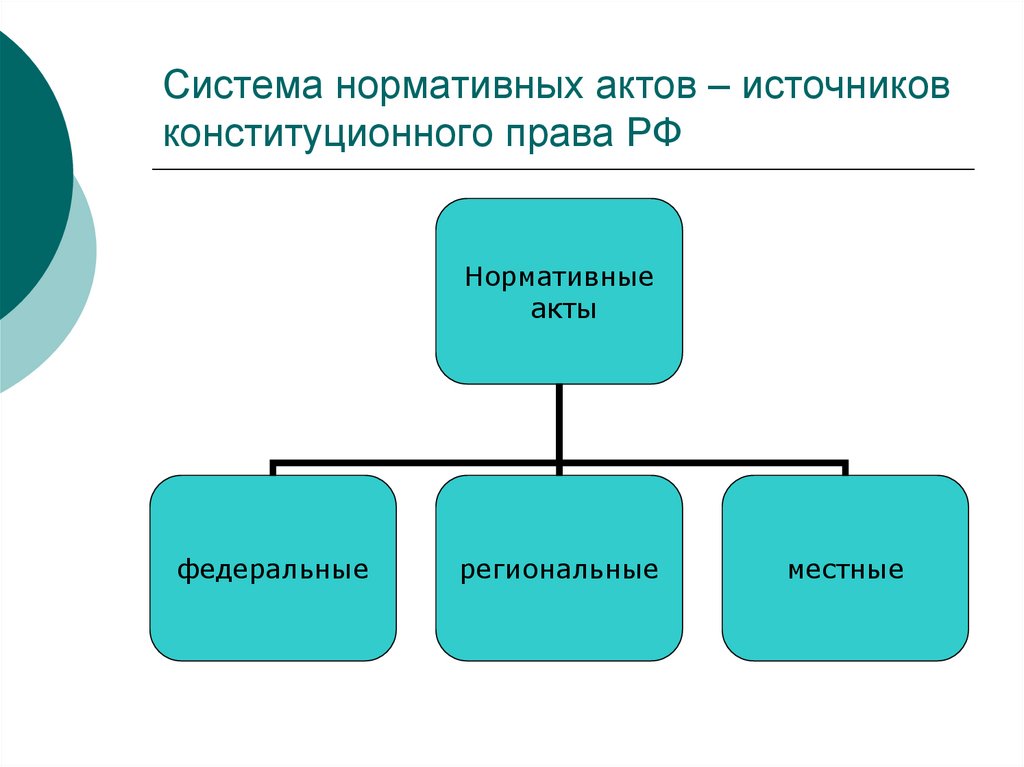 Система нормативных актов – источников конституционного права РФ

Нормативные акты

федеральные

региональные

местные